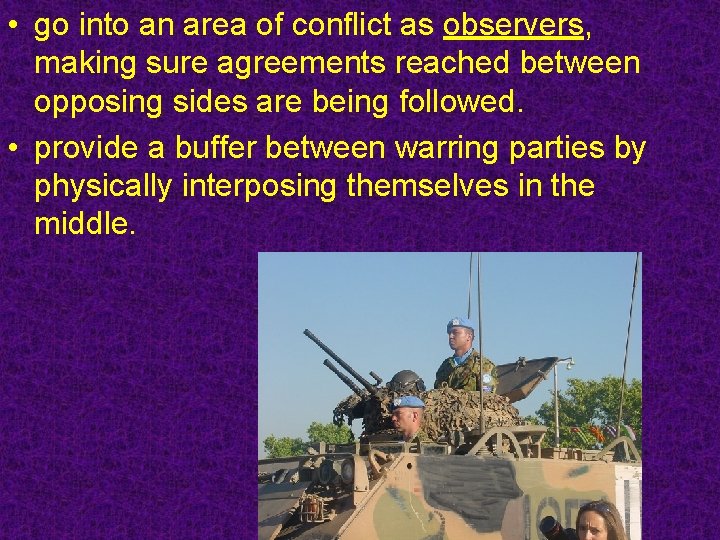 • go into an area of conflict as observers, making sure agreements reached between opposing sides are being followed.

• provide a buffer between warring parties by physically interposing themselves in the middle.